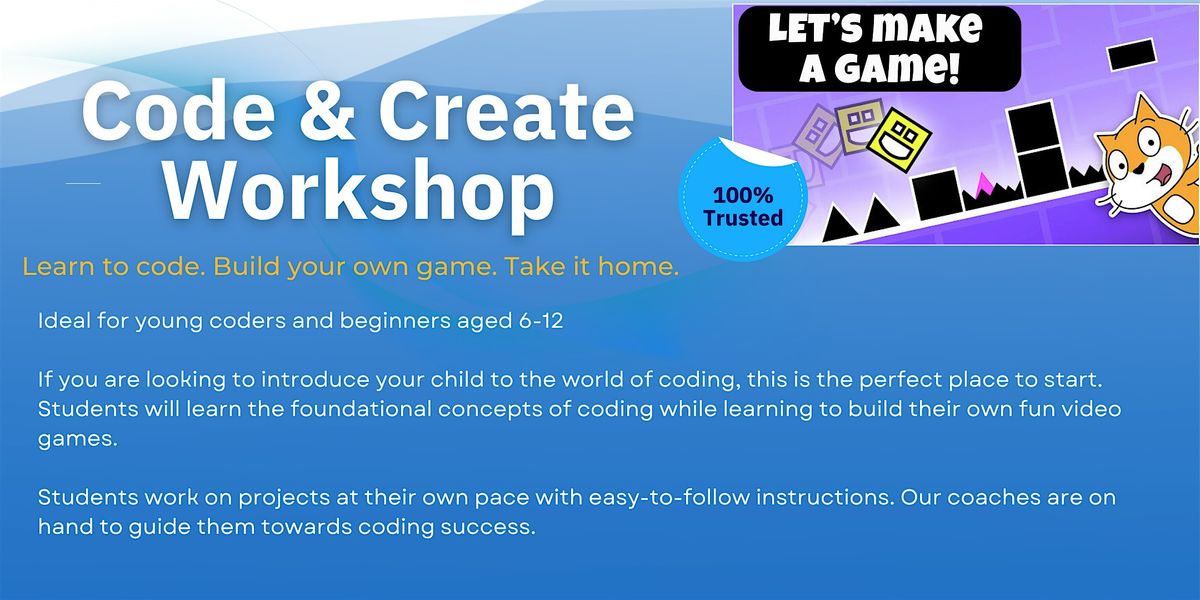 Code & Create Workshop

LET'S MAKE A GAME!

100% Trusted

Learn to code. Build your own game. Take it home.

Ideal for young coders and beginners aged 6-12

If you are looking to introduce your child to the world of coding, this is the perfect place to start. Students will learn the foundational concepts of coding while learning to build their own fun video games.

Students work on projects at their own pace with easy-to-follow instructions. Our coaches are on hand to guide them towards coding success.